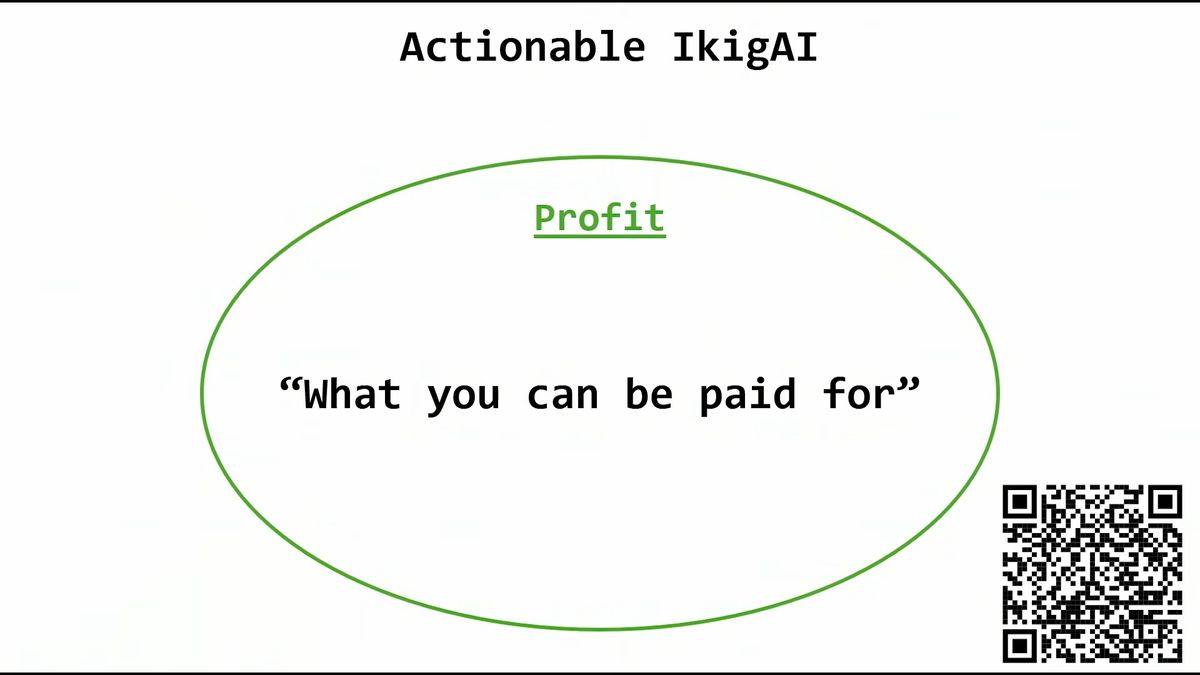 Actionable IkigAI

Profit

“What you can be paid for”